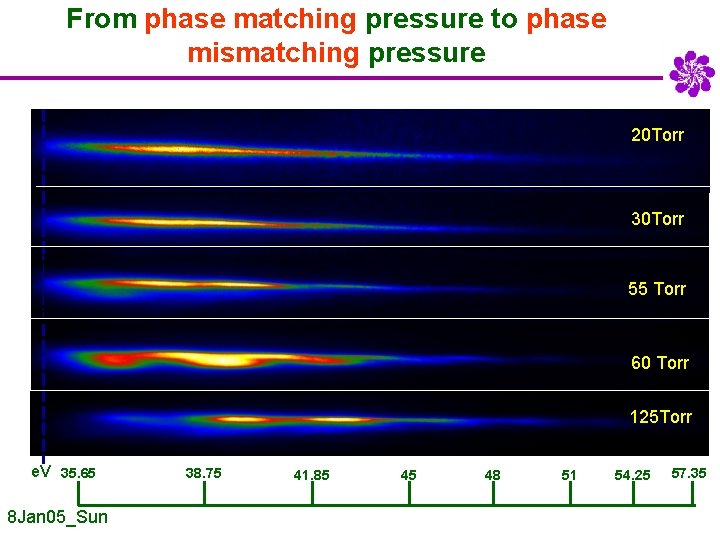 From phase matching pressure to phase mismatching pressure

20Torr

30Torr

55 Torr

60 Torr

125Torr

eV 35.65 38.75 41.85 45 48 51 54.25 57.35

8Jan05_Sun